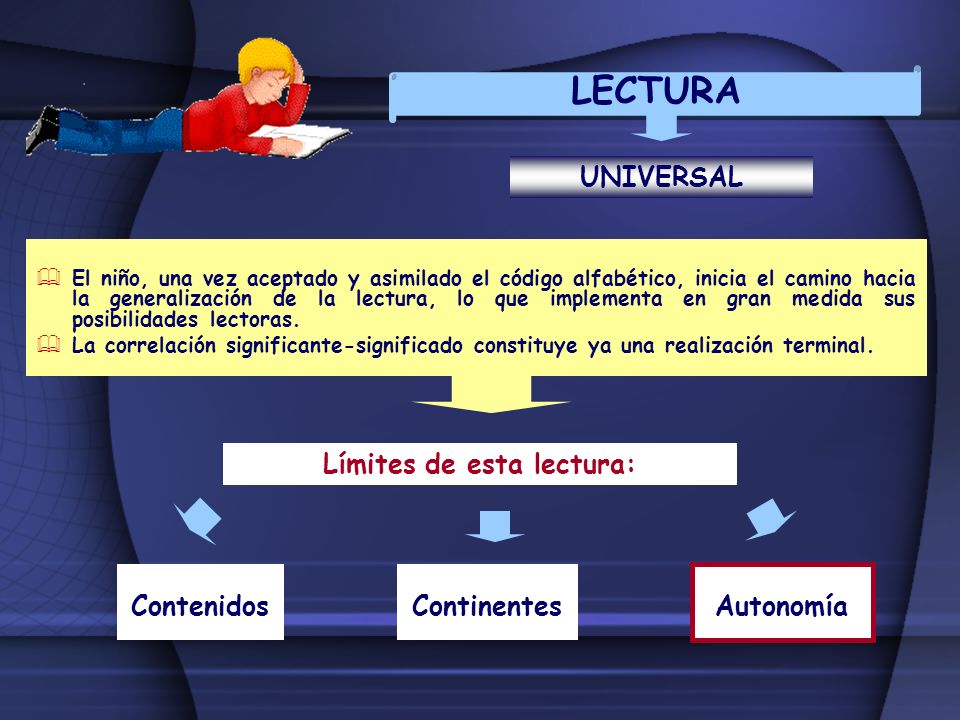 LECTURA

UNIVERSAL

El niño, una vez aceptado y asimilado el código alfabético, inicia el camino hacia la generalización de la lectura, lo que implementa en gran medida sus posibilidades lectoras.

La correlación significante-significado constituye ya una realización terminal.

Límites de esta lectura:

Contenidos

Continentes

Autonomía